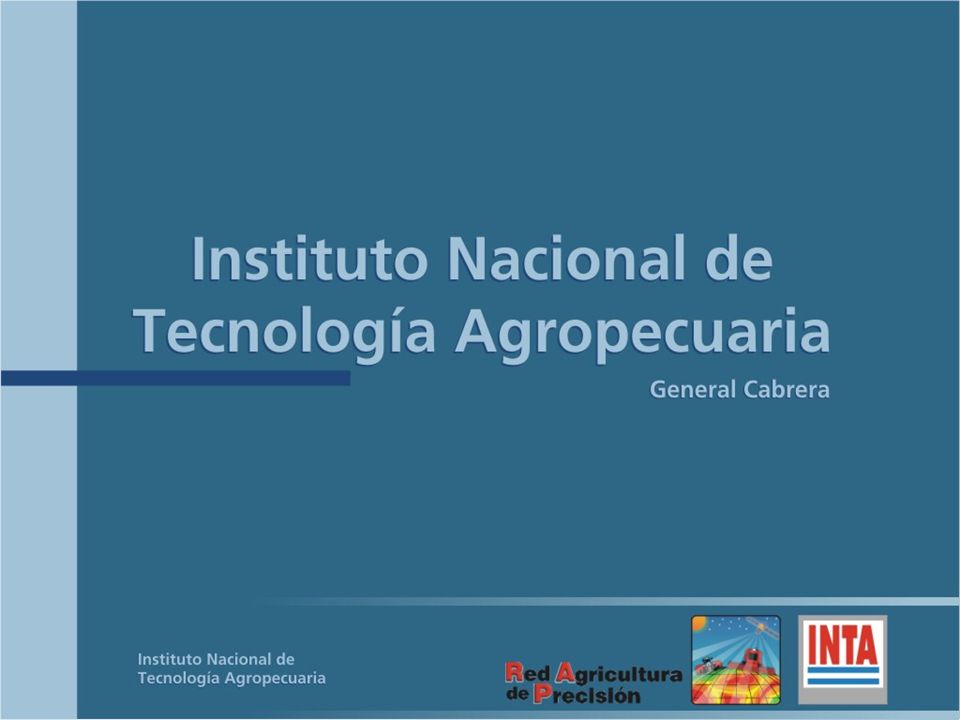 Instituto Nacional de Tecnología Agropecuaria

General Cabrera

Instituto Nacional de Tecnología Agropecuaria

Red Agricultura de Precisión

INTA